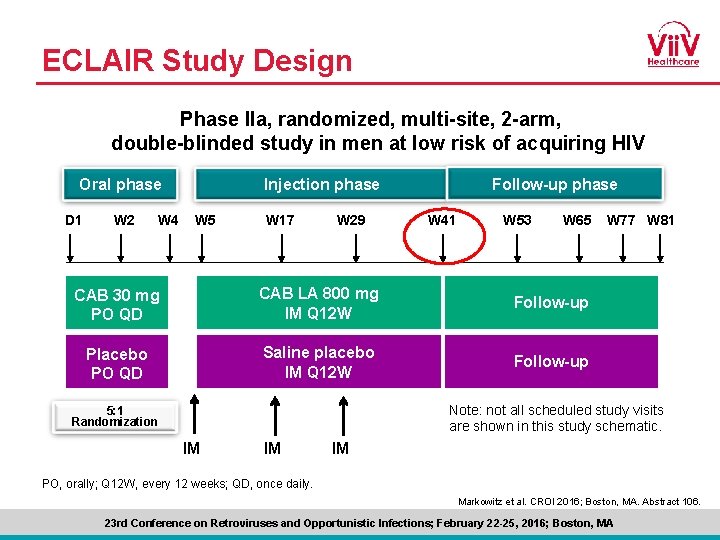 ECLAIR Study Design

ViiV Healthcare

Phase IIa, randomized, multi-site, 2-arm, double-blinded study in men at low risk of acquiring HIV

Oral phase

Injection phase

Follow-up phase

D1 W2 W4 W5 W17 W29 W41 W53 W65 W77 W81

CAB 30 mg PO QD

CAB LA 800 mg IM Q12W

Follow-up

Placebo PO QD

Saline placebo IM Q12W

Follow-up

5:1 Randomization

IM IM IM

Note: not all scheduled study visits are shown in this study schematic.

PO, orally; Q12W, every 12 weeks; QD, once daily.

Markowitz et al. CROI 2016; Boston, MA. Abstract 106.

23rd Conference on Retroviruses and Opportunistic Infections; February 22-25, 2016; Boston, MA